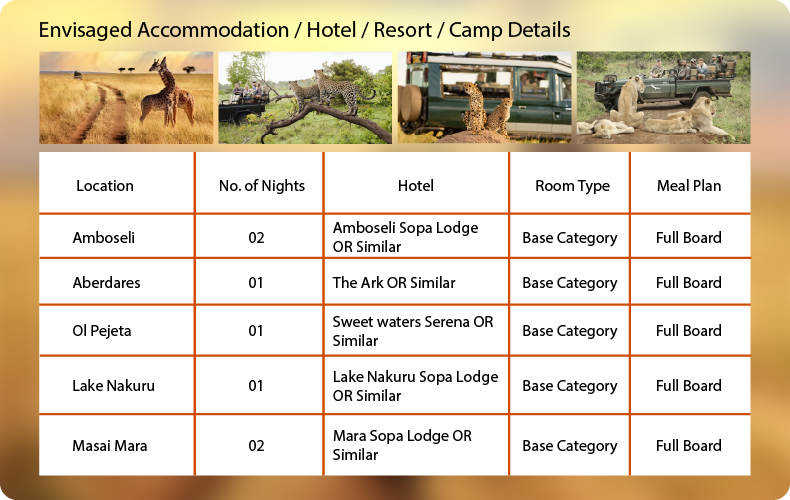 Envisaged Accommodation / Hotel / Resort / Camp Details

| Location | No. of Nights | Hotel | Room Type | Meal Plan |
|---|---|---|---|---|
| Amboseli | 02 | Amboseli Sopa Lodge OR Similar | Base Category | Full Board |
| Aberdares | 01 | The Ark OR Similar | Base Category | Full Board |
| Ol Pejeta | 01 | Sweet waters Serena OR Similar | Base Category | Full Board |
| Lake Nakuru | 01 | Lake Nakuru Sopa Lodge OR Similar | Base Category | Full Board |
| Masai Mara | 02 | Mara Sopa Lodge OR Similar | Base Category | Full Board |